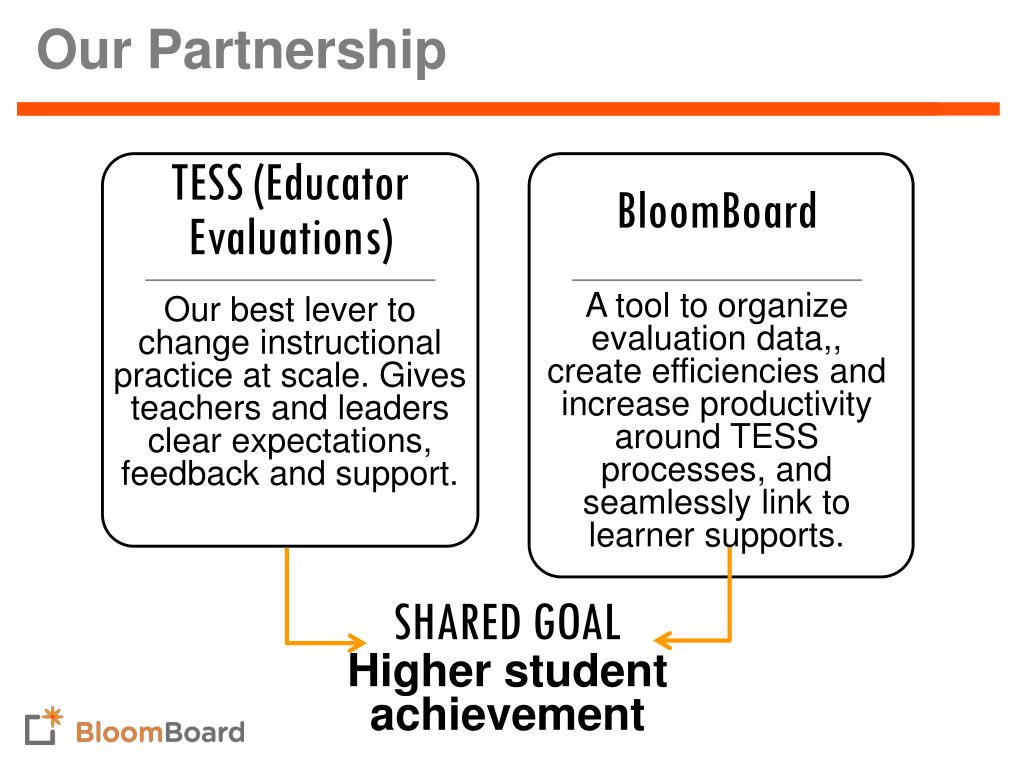 Our Partnership

TESS (Educator Evaluations)

Our best lever to change instructional practice at scale. Gives teachers and leaders clear expectations, feedback and support.

BloomBoard

A tool to organize evaluation data,, create efficiencies and increase productivity around TESS processes, and seamlessly link to learner supports.

SHARED GOAL
Higher student achievement

BloomBoard